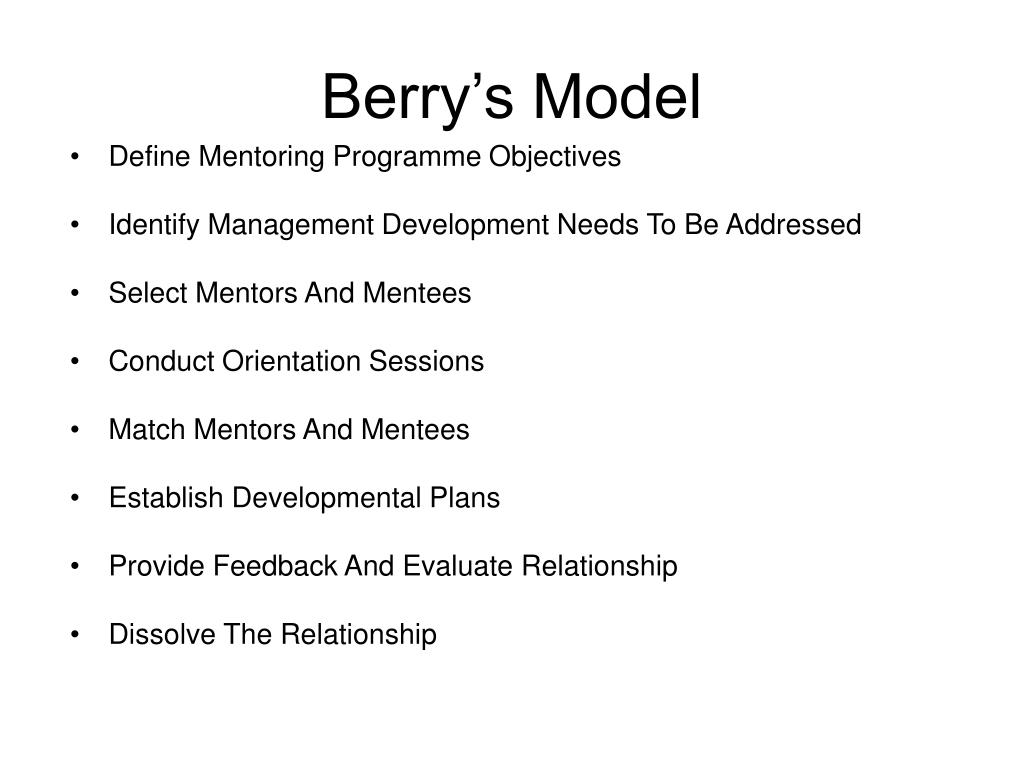 Berry’s Model

• Define Mentoring Programme Objectives

• Identify Management Development Needs To Be Addressed

• Select Mentors And Mentees

• Conduct Orientation Sessions

• Match Mentors And Mentees

• Establish Developmental Plans

• Provide Feedback And Evaluate Relationship

• Dissolve The Relationship